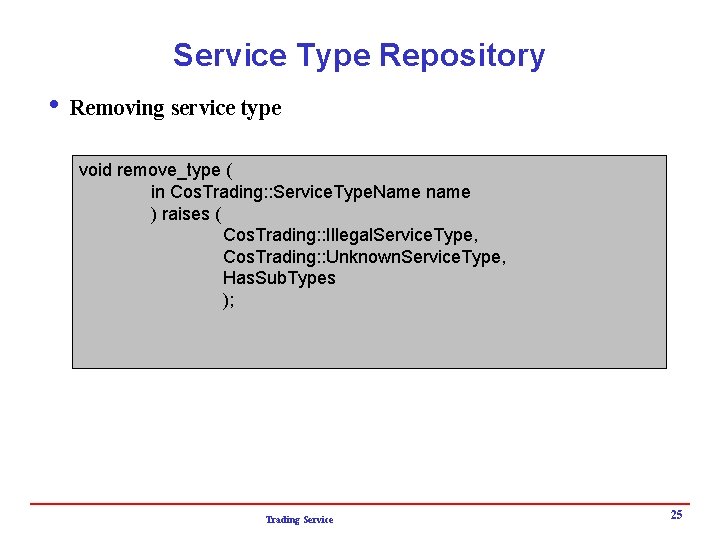 Service Type Repository

• Removing service type

void remove_type (
in CosTrading::ServiceTypeName name
) raises (
CosTrading::IllegalServiceType,
CosTrading::UnknownServiceType,
HasSubTypes
);

Trading Service

25